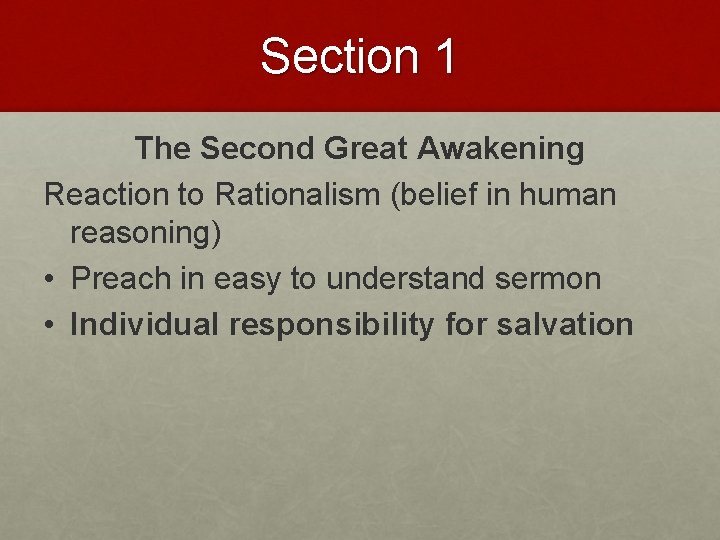 Section 1

The Second Great Awakening

Reaction to Rationalism (belief in human reasoning)

• Preach in easy to understand sermon
• Individual responsibility for salvation